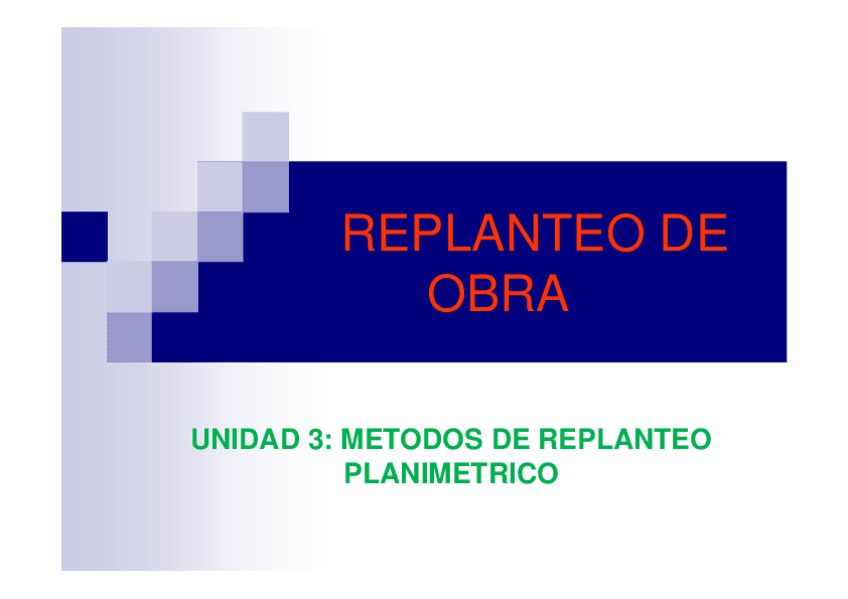 REPLANTEO DE OBRA

UNIDAD 3: METODOS DE REPLANTEO PLANIMETRICO